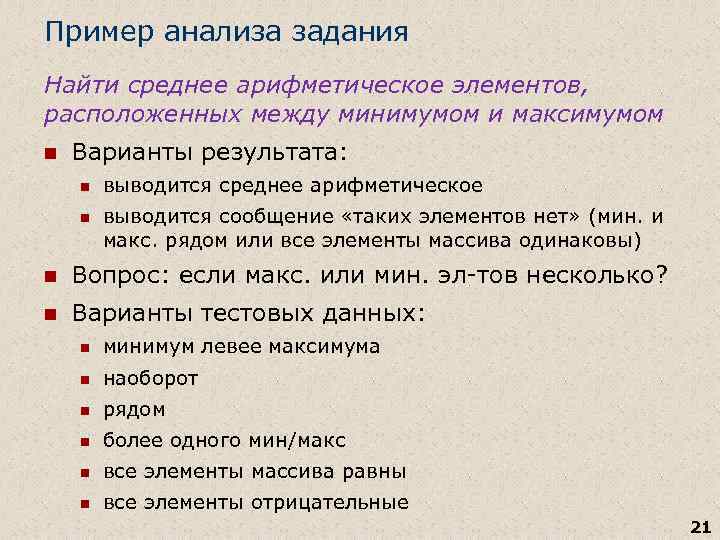 Пример анализа задания

Найти среднее арифметическое элементов, расположенных между минимумом и максимумом

Варианты результата:

выводится среднее арифметическое

выводится сообщение «таких элементов нет» (мин. и макс. рядом или все элементы массива одинаковы)

Вопрос: если макс. или мин. эл-тов несколько?

Варианты тестовых данных:

минимум левее максимума

наоборот

рядом

более одного мин/макс

все элементы массива равны

все элементы отрицательные

21